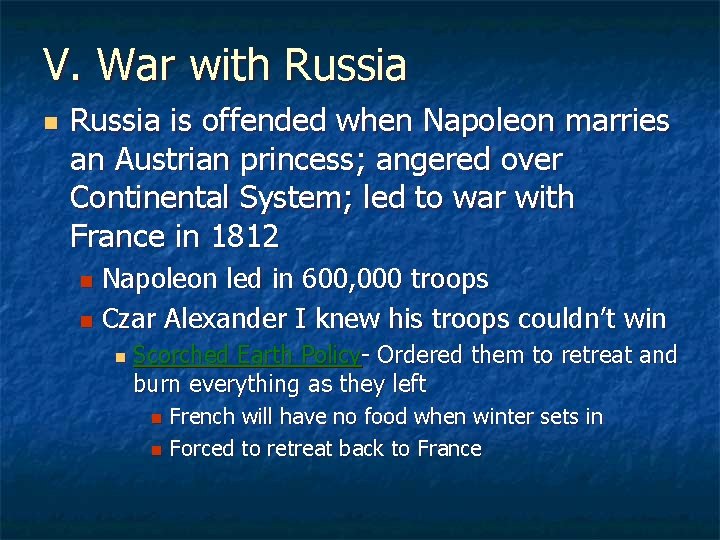 V. War with Russia

Russia is offended when Napoleon marries an Austrian princess; angered over Continental System; led to war with France in 1812

Napoleon led in 600,000 troops

Czar Alexander I knew his troops couldn't win

Scorched Earth Policy- Ordered them to retreat and burn everything as they left

French will have no food when winter sets in

Forced to retreat back to France